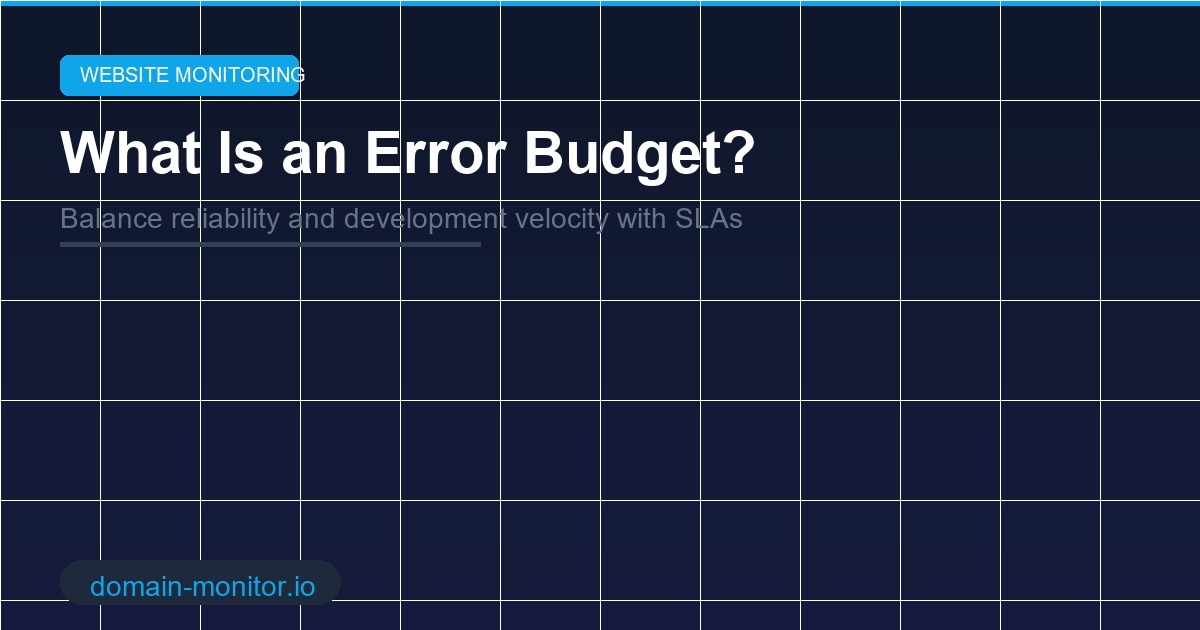 WEBSITE MONITORING

What Is an Error Budget?

Balance reliability and development velocity with SLAs

domain-monitor.io